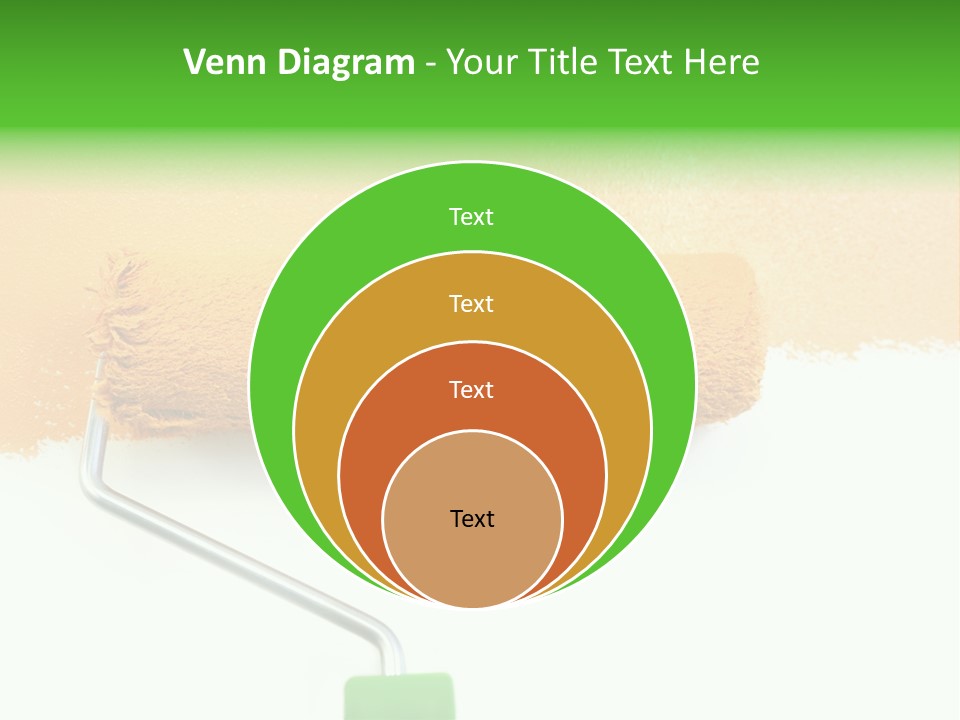 Venn Diagram - Your Title Text Here

Text

Text

Text

Text